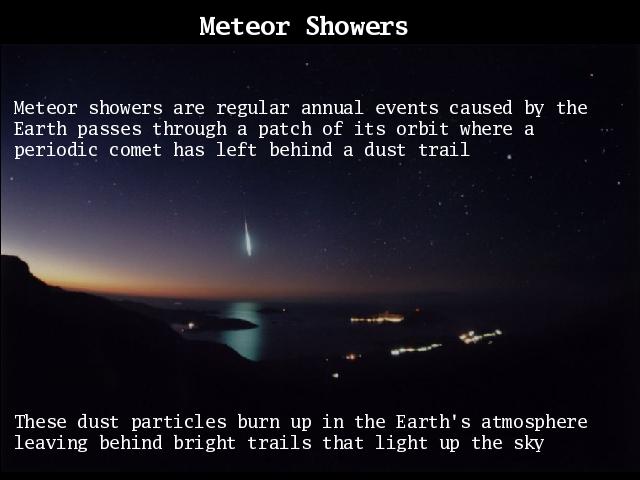 Meteor Showers

Meteor showers are regular annual events caused by the Earth passes through a patch of its orbit where a periodic comet has left behind a dust trail

These dust particles burn up in the Earth's atmosphere leaving behind bright trails that light up the sky